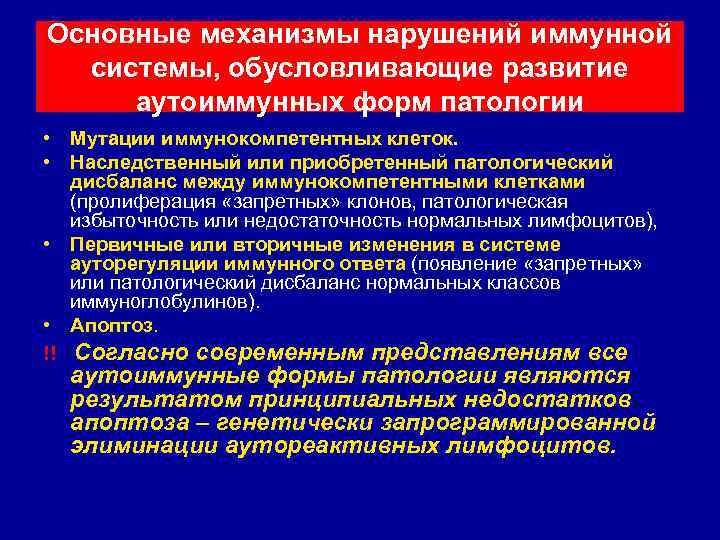 Основные механизмы нарушений иммунной системы, обусловливающие развитие аутоиммунных форм патологии

• Мутации иммунокомпетентных клеток.
• Наследственный или приобретенный патологический дисбаланс между иммунокомпетентными клетками (пролиферация «запретных» клонов, патологическая избыточность или недостаточность нормальных лимфоцитов),
• Первичные или вторичные изменения в системе ауторегуляции иммунного ответа (появление «запретных» или патологический дисбаланс нормальных классов иммуноглобулинов).
• Апоптоз.
!! Согласно современным представлениям все аутоиммунные формы патологии являются результатом принципиальных недостатков апоптоза – генетически запрограммированной элиминации аутореактивных лимфоцитов.